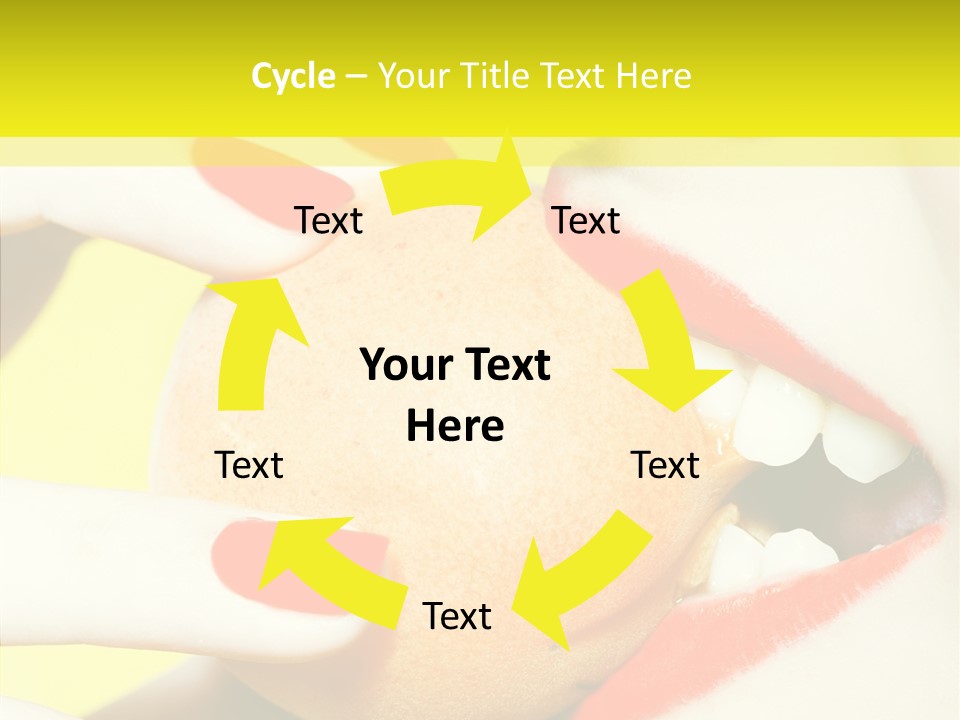 Cycle – Your Title Text Here

Text

Text

Your Text Here

Text

Text

Text